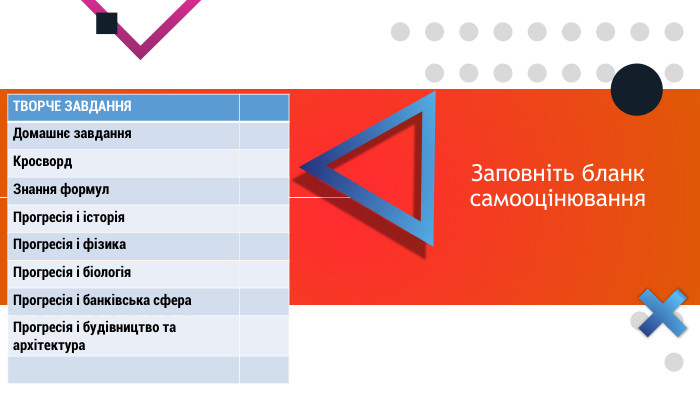 | ТВОРЧЕ ЗАВДАННЯ | |
|---|---|
| Домашнє завдання | |
| Кросворд | |
| Знання формул | |
| Прогресія і історія | |
| Прогресія і фізика | |
| Прогресія і біологія | |
| Прогресія і банківська сфера | |
| Прогресія і будівництво та архітектура | |
| | |

Заповніть бланк самооцінювання